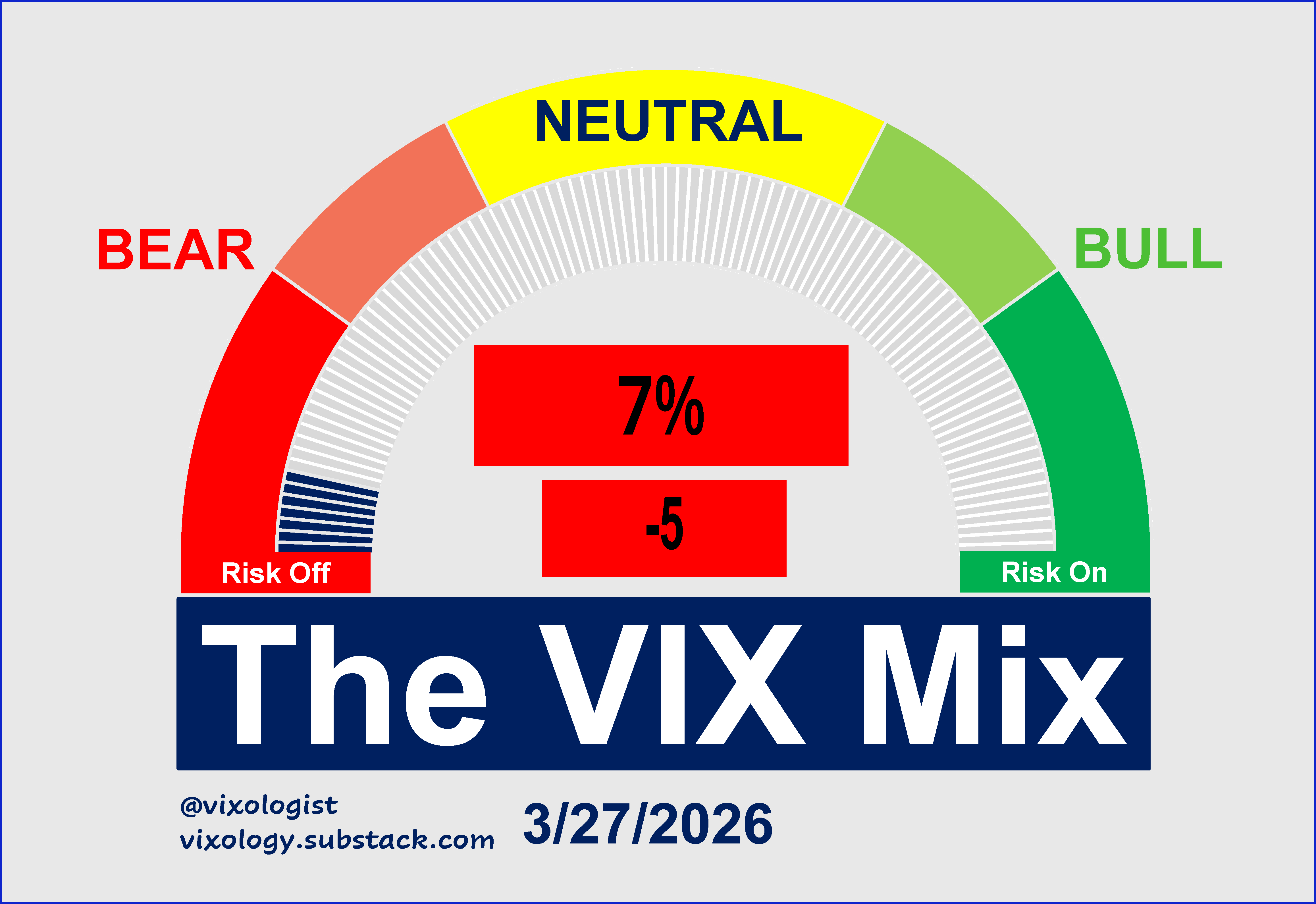 NEUTRAL

BEAR

BULL

7%

-5

Risk Off

Risk On

The VIX Mix

@vixologist
vixology.substack.com

3/27/2026